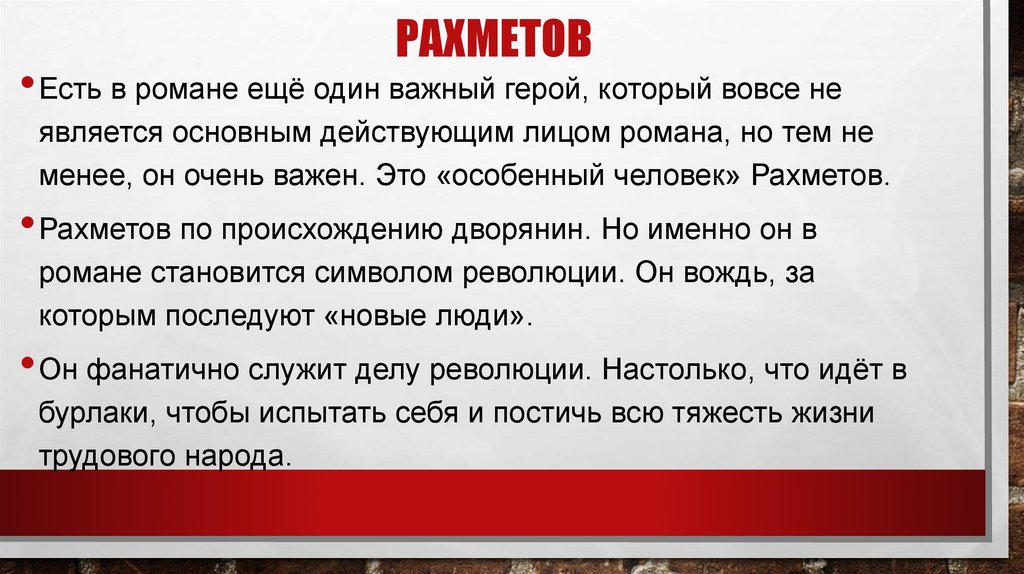 РАХМЕТОВ

• Есть в романе ещё один важный герой, который вовсе не является основным действующим лицом романа, но тем не менее, он очень важен. Это «особенный человек» Рахметов.

• Рахметов по происхождению дворянин. Но именно он в романе становится символом революции. Он вождь, за которым последуют «новые люди».

• Он фанатично служит делу революции. Настолько, что идёт в бурлаки, чтобы испытать себя и постичь всю тяжесть жизни трудового народа.